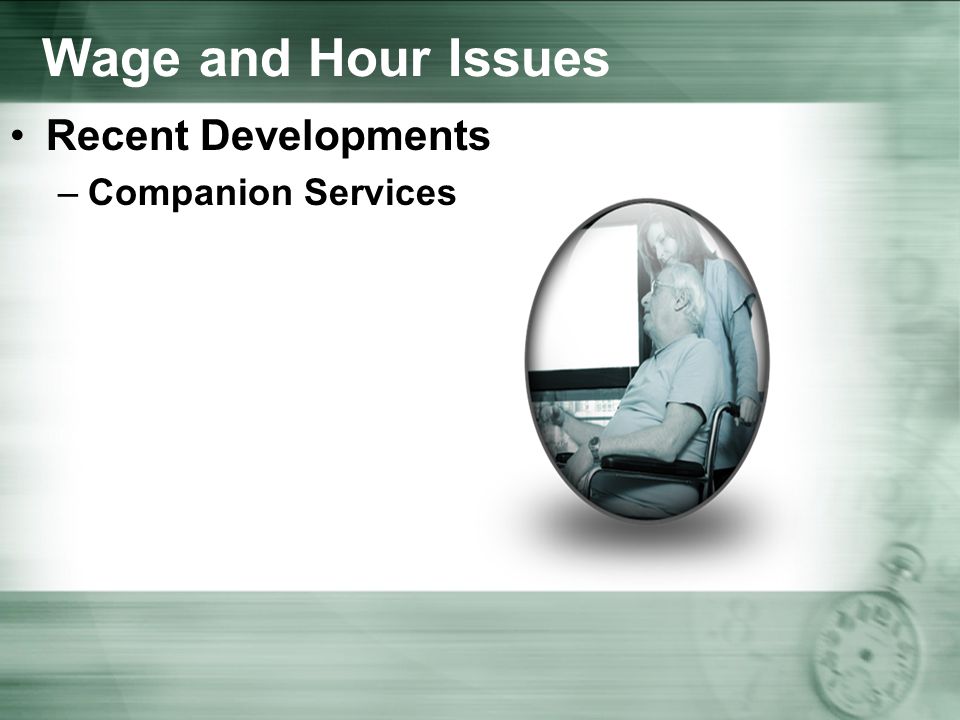 Wage and Hour Issues

• Recent Developments
– Companion Services